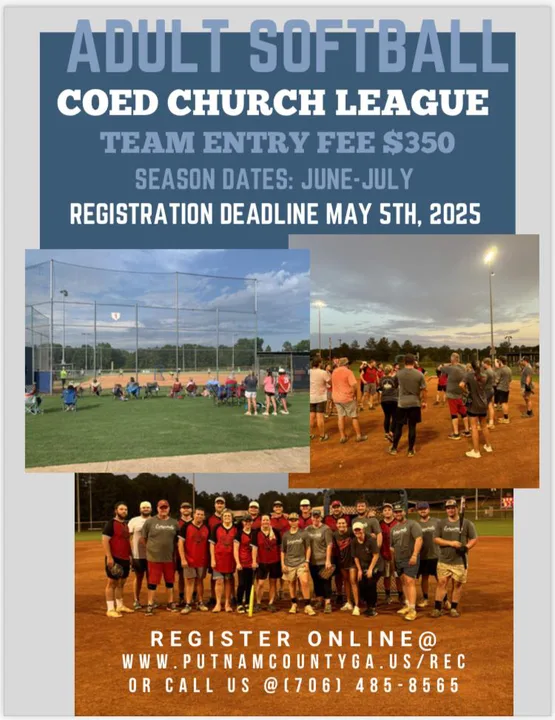 ADULT SOFTBALL
COED CHURCH LEAGUE
TEAM ENTRY FEE $350
SEASON DATES: JUNE-JULY
REGISTRATION DEADLINE MAY 5TH, 2025

REGISTER ONLINE@
WWW.PUTNAMCOUNTYGA.US/REC
OR CALL US @(706) 485-8565